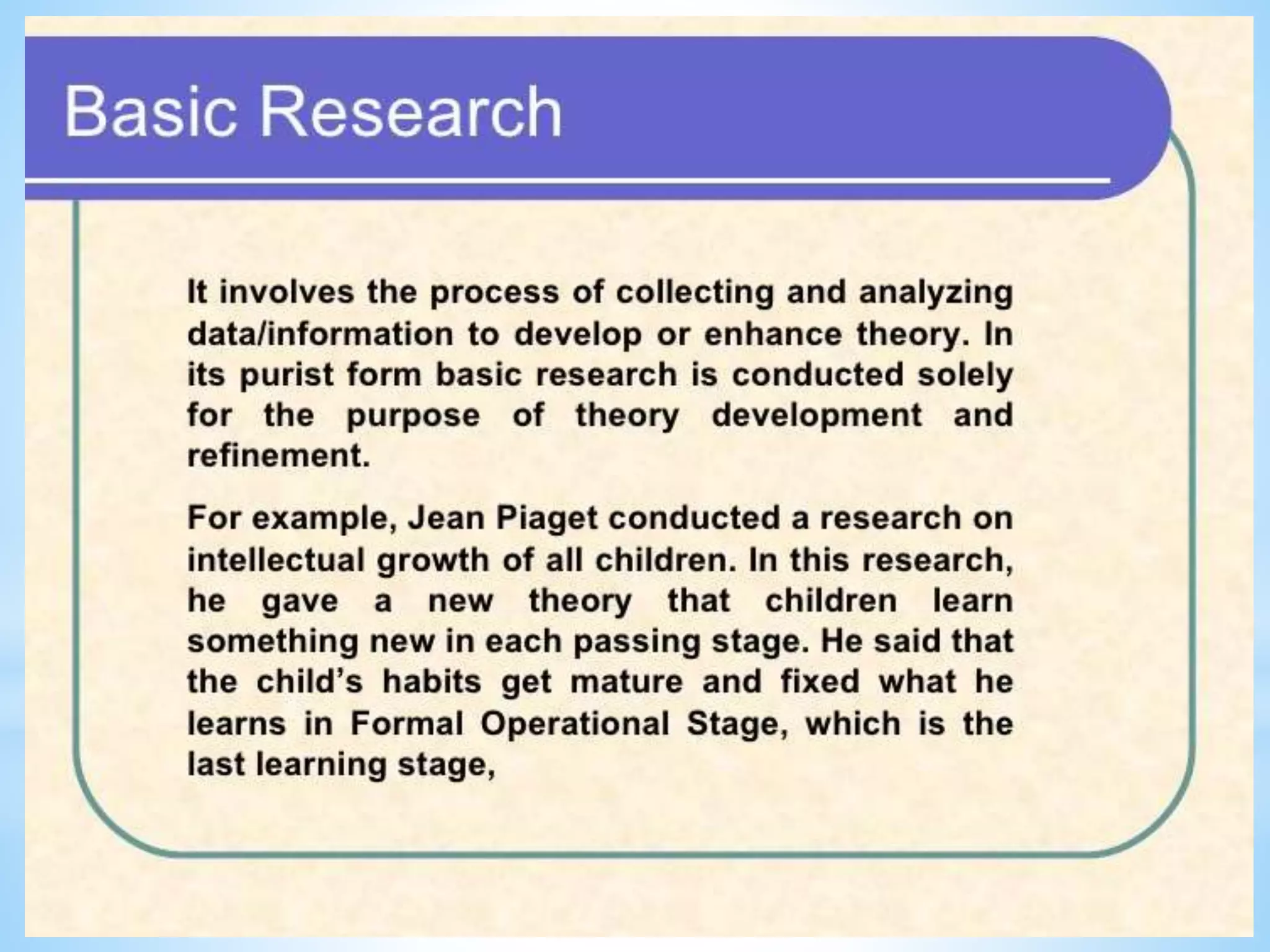 Basic Research

It involves the process of collecting and analyzing data/information to develop or enhance theory. In its purist form basic research is conducted solely for the purpose of theory development and refinement.

For example, Jean Piaget conducted a research on intellectual growth of all children. In this research, he gave a new theory that children learn something new in each passing stage. He said that the child's habits get mature and fixed what he learns in Formal Operational Stage, which is the last learning stage,